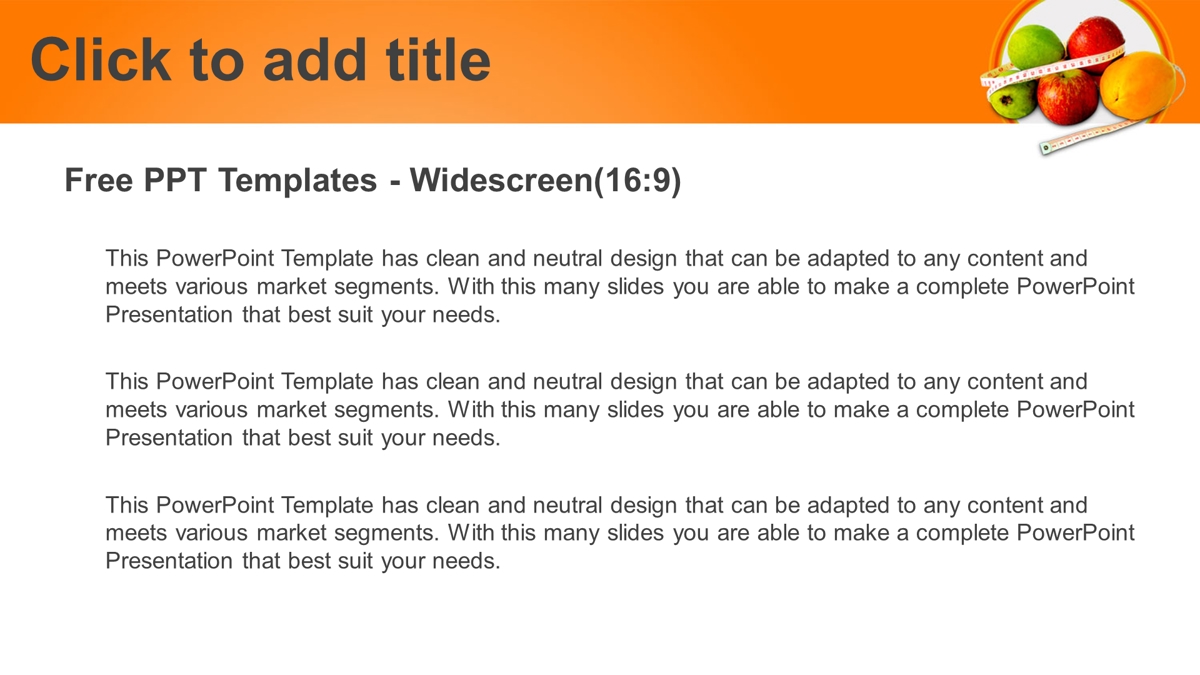 Click to add title

Free PPT Templates - Widescreen(16:9)

This PowerPoint Template has clean and neutral design that can be adapted to any content and meets various market segments. With this many slides you are able to make a complete PowerPoint Presentation that best suit your needs.

This PowerPoint Template has clean and neutral design that can be adapted to any content and meets various market segments. With this many slides you are able to make a complete PowerPoint Presentation that best suit your needs.

This PowerPoint Template has clean and neutral design that can be adapted to any content and meets various market segments. With this many slides you are able to make a complete PowerPoint Presentation that best suit your needs.